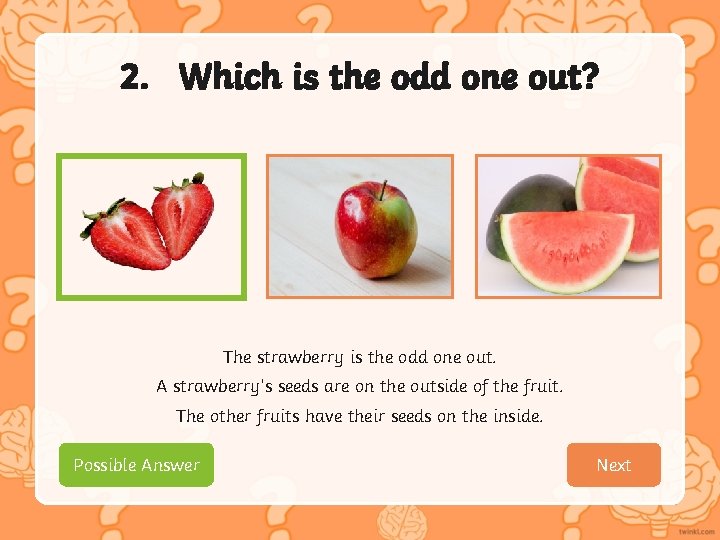 2. Which is the odd one out?

The strawberry is the odd one out.
A strawberry's seeds are on the outside of the fruit.
The other fruits have their seeds on the inside.

Possible Answer

Next

twinkl.com